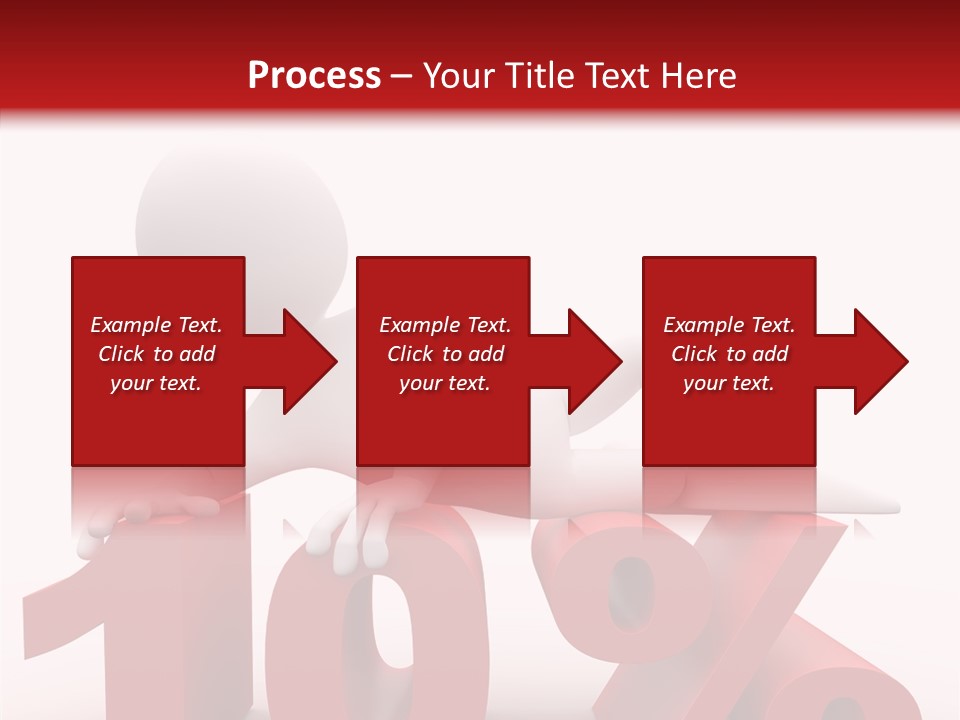 Process – Your Title Text Here

Example Text. Click to add your text.

Example Text. Click to add your text.

Example Text. Click to add your text.

10%